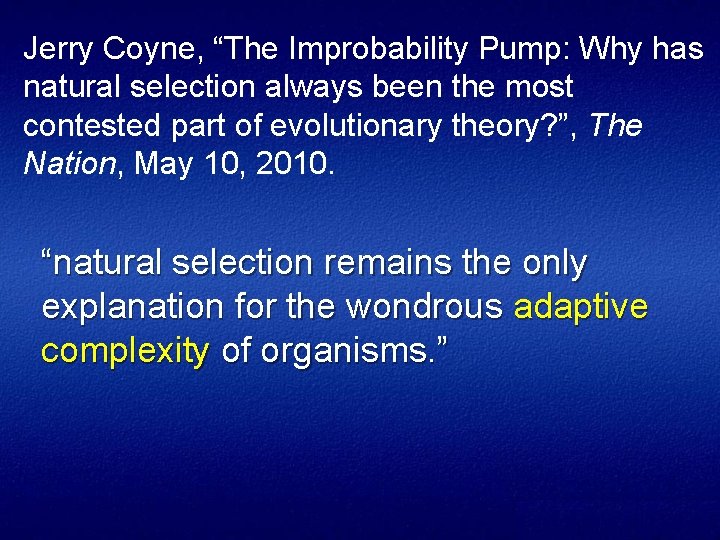 Jerry Coyne, “The Improbability Pump: Why has natural selection always been the most contested part of evolutionary theory?”, The Nation, May 10, 2010.

“natural selection remains the only explanation for the wondrous adaptive complexity of organisms.”